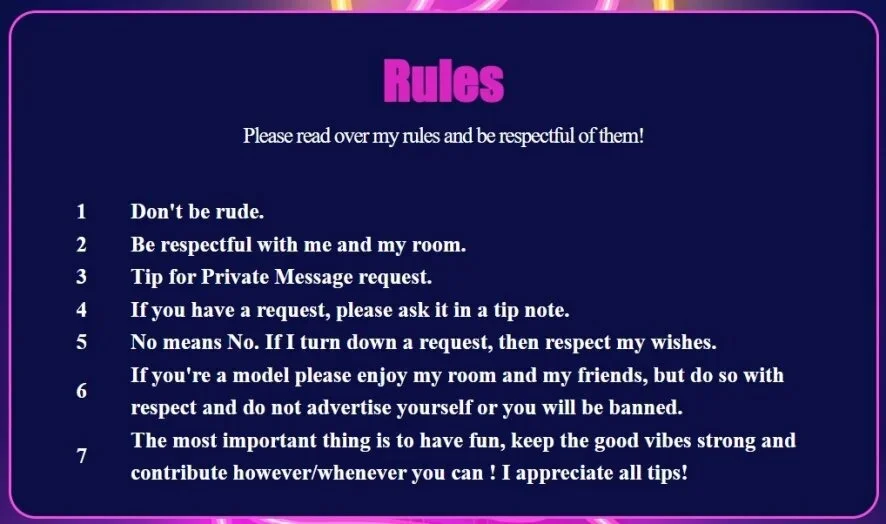 Rules

Please read over my rules and be respectful of them!

1 Don't be rude.
2 Be respectful with me and my room.
3 Tip for Private Message request.
4 If you have a request, please ask it in a tip note.
5 No means No. If I turn down a request, then respect my wishes.
6 If you're a model please enjoy my room and my friends, but do so with respect and do not advertise yourself or you will be banned.
7 The most important thing is to have fun, keep the good vibes strong and contribute however/whenever you can ! I appreciate all tips!